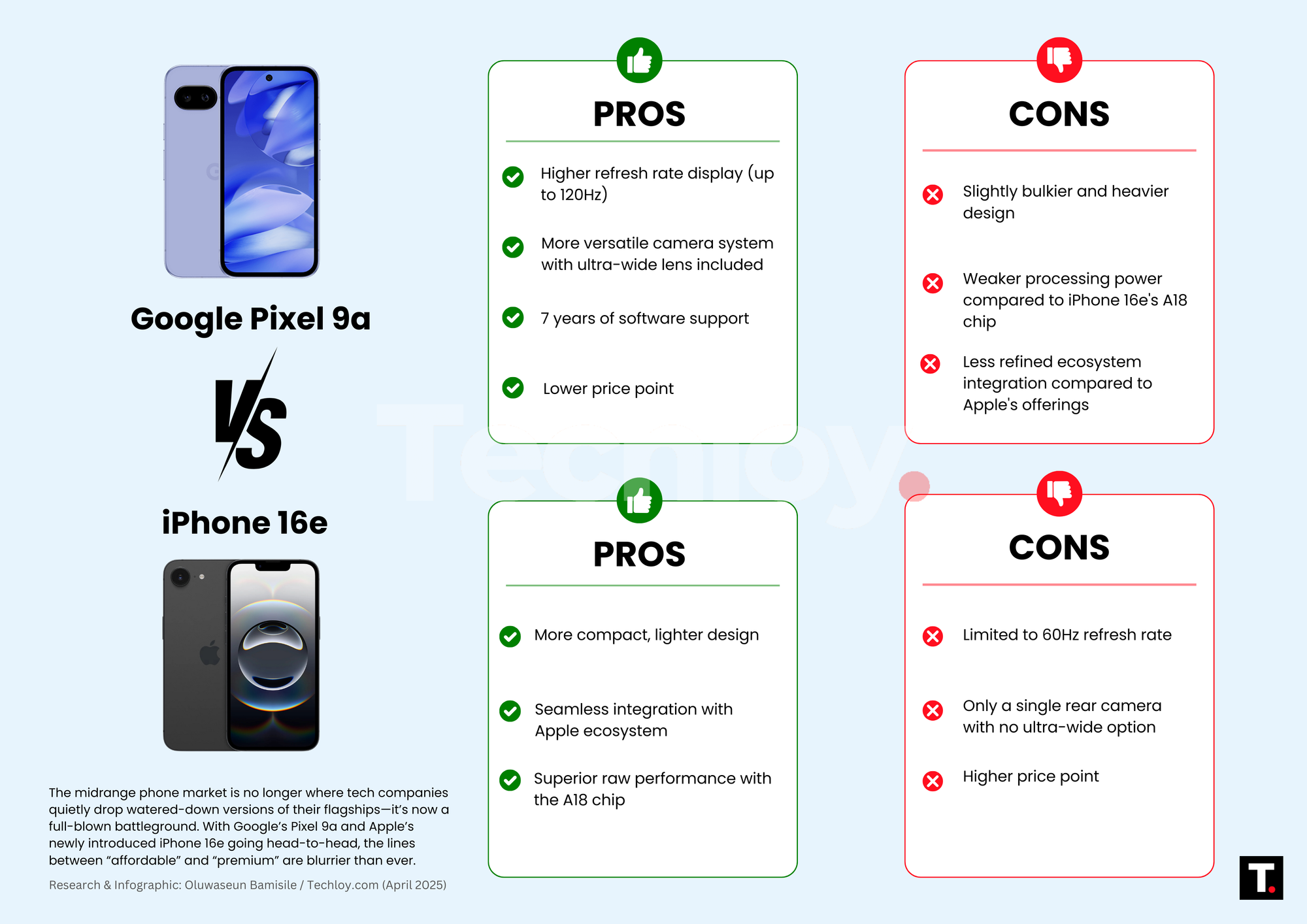 Google Pixel 9a

VS

iPhone 16e

The midrange phone market is no longer where tech companies quietly drop watered-down versions of their flagships—it's now a full-blown battleground. With Google's Pixel 9a and Apple's newly introduced iPhone 16e going head-to-head, the lines between "affordable" and "premium" are blurrier than ever.

Research & Infographic: Oluwaseun Bamisile / Techloy.com (April 2025)

PROS

Higher refresh rate display (up to 120Hz)

More versatile camera system with ultra-wide lens included

7 years of software support

Lower price point

CONS

Slightly bulkier and heavier design

Weaker processing power compared to iPhone 16e's A18 chip

Less refined ecosystem integration compared to Apple's offerings

Techloy

PROS

More compact, lighter design

Seamless integration with Apple ecosystem

Superior raw performance with the A18 chip

CONS

Limited to 60Hz refresh rate

Only a single rear camera with no ultra-wide option

Higher price point

T.